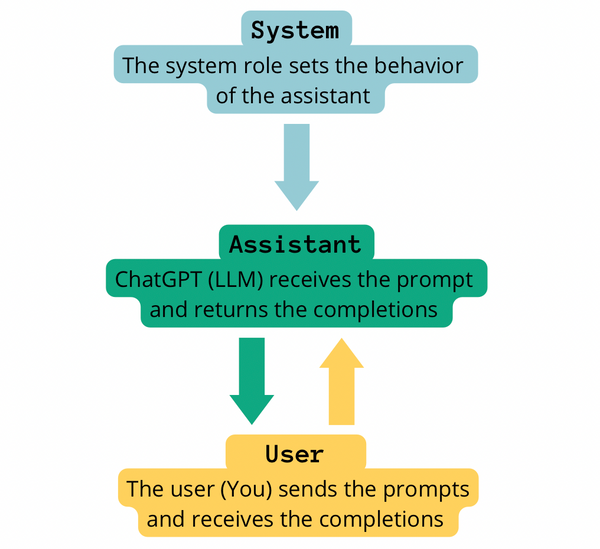 System
The system role sets the behavior of the assistant

Assistant
ChatGPT (LLM) receives the prompt and returns the completions

User
The user (You) sends the prompts and receives the completions